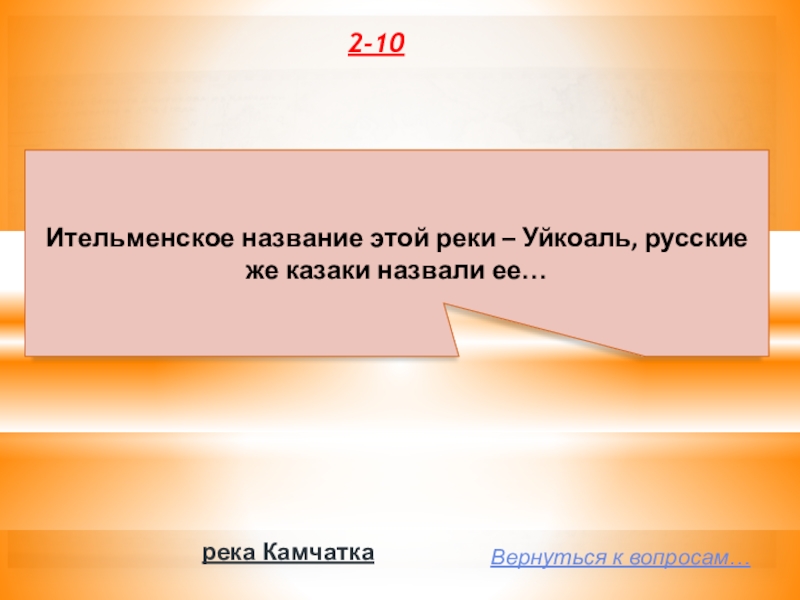 2-10

Ительменское название этой реки – Уйкоаль, русские же казаки назвали ее…

река Камчатка

Вернуться к вопросам…